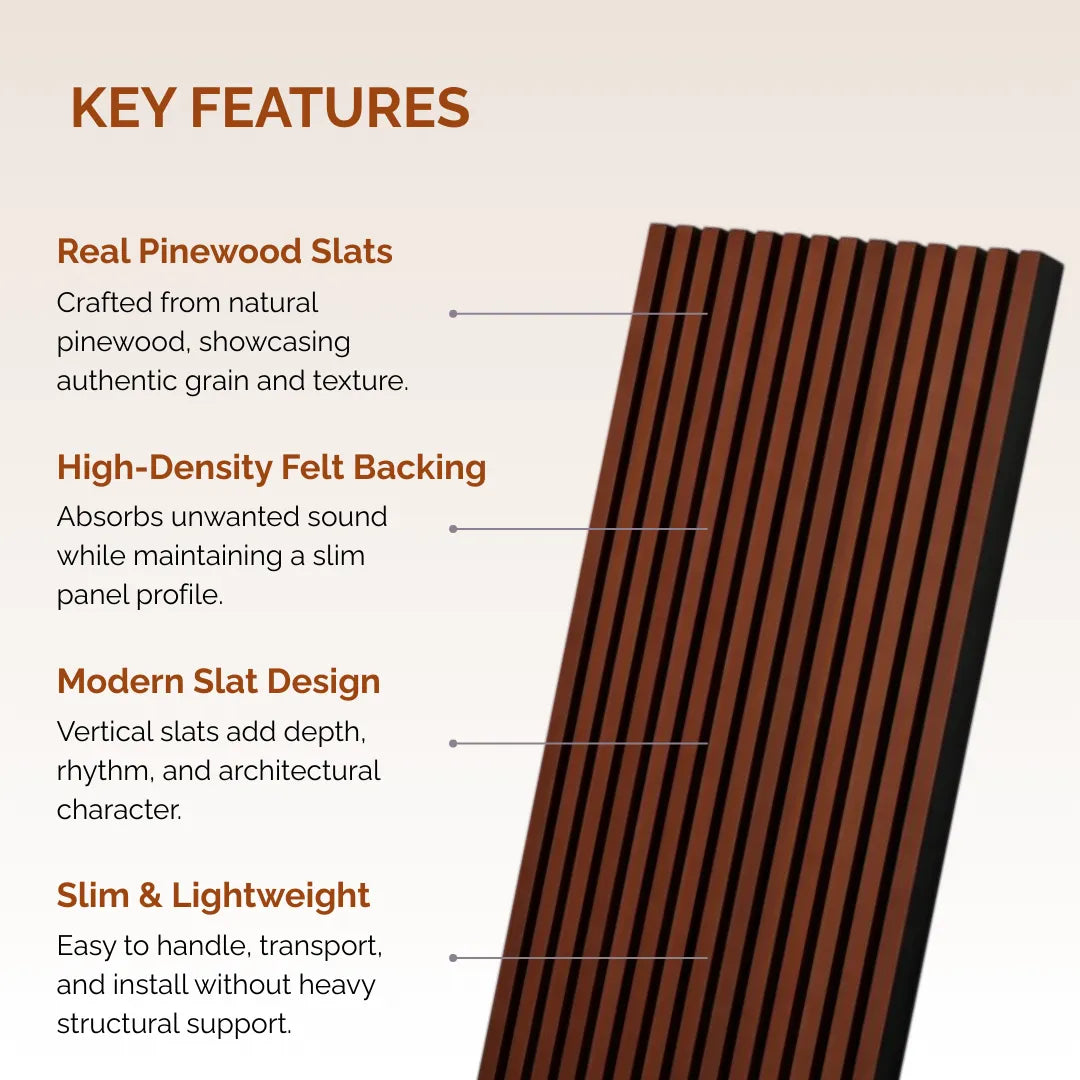 KEY FEATURES

Real Pinewood Slats

Crafted from natural pinewood, showcasing authentic grain and texture.

High-Density Felt Backing

Absorbs unwanted sound while maintaining a slim panel profile.

Modern Slat Design

Vertical slats add depth, rhythm, and architectural character.

Slim & Lightweight

Easy to handle, transport, and install without heavy structural support.